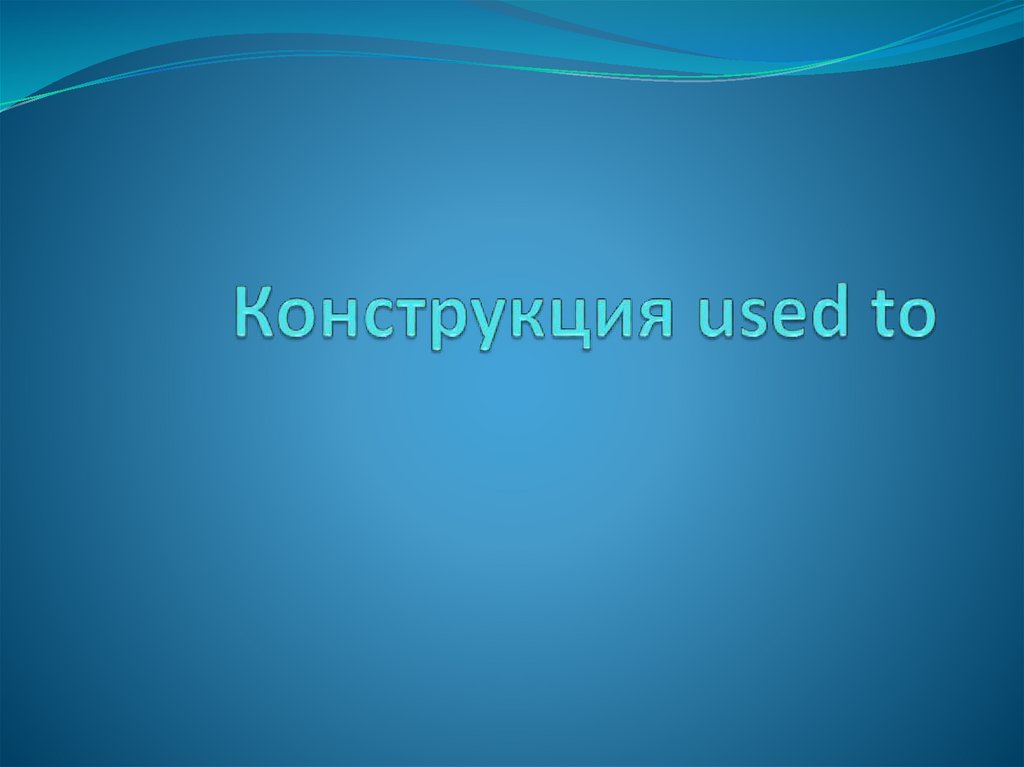 Конструкция used to